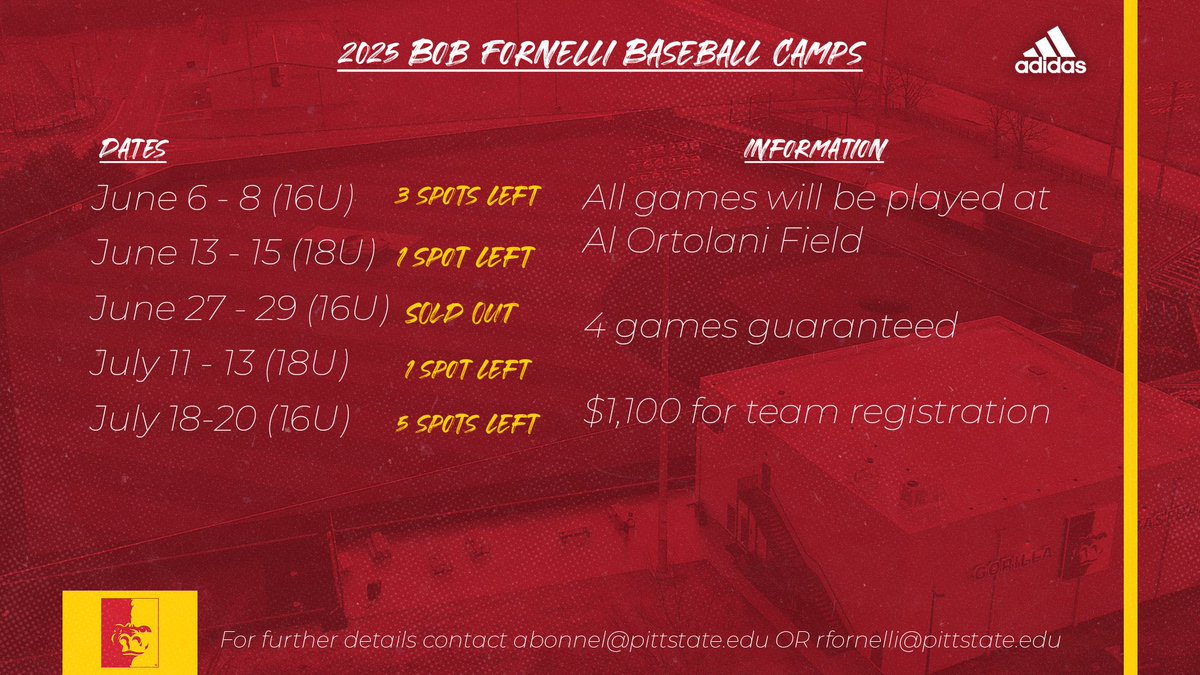 2025 BOB FORNELLI BASEBALL CAMPS

adidas

DATES

June 6 - 8 (16U) 3 SPOTS LEFT

June 13 - 15 (18U) 1 SPOT LEFT

June 27 - 29 (16U) SOLD OUT

July 11 - 13 (18U) 1 SPOT LEFT

July 18-20 (16U) 5 SPOTS LEFT

INFORMATION

All games will be played at Al Ortolani Field

4 games guaranteed

$1,100 for team registration

GORILLA

For further details contact abonnel@pittstate.edu OR rfornelli@pittstate.edu